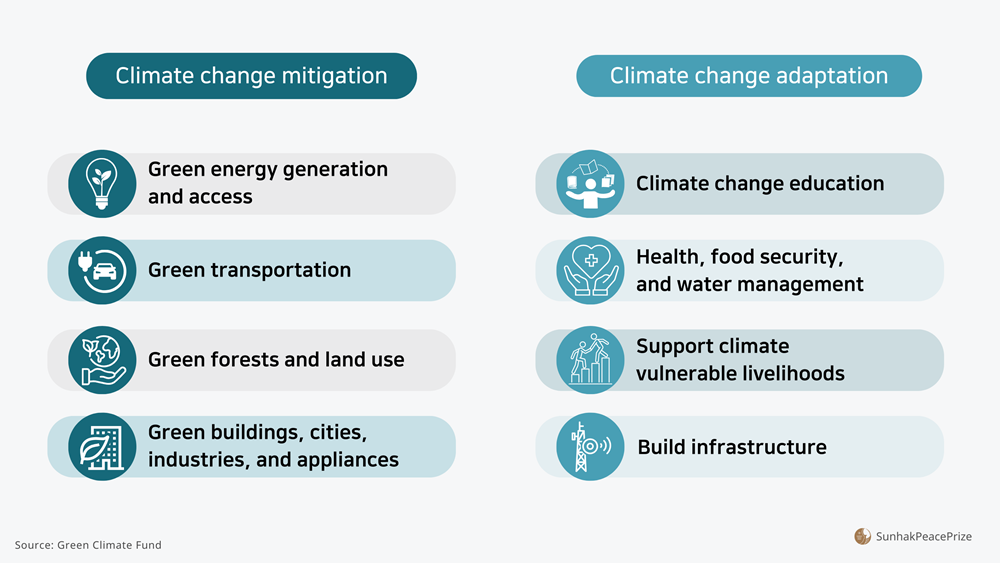 Climate change mitigation

Green energy generation and access

Green transportation

Green forests and land use

Green buildings, cities, industries, and appliances

Climate change adaptation

Climate change education

Health, food security, and water management

Support climate vulnerable livelihoods

Build infrastructure

Source: Green Climate Fund

SunhakPeacePrize